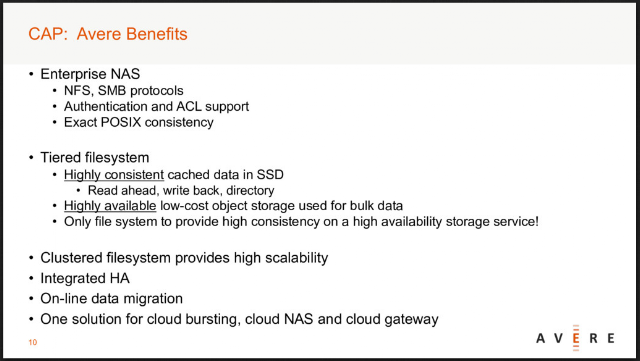 CAP: Avere Benefits

• Enterprise NAS
  • NFS, SMB protocols
  • Authentication and ACL support
  • Exact POSIX consistency

• Tiered filesystem
  • Highly consistent cached data in SSD
    • Read ahead, write back, directory
  • Highly available low-cost object storage used for bulk data
  • Only file system to provide high consistency on a high availability storage service!

• Clustered filesystem provides high scalability
• Integrated HA
• On-line data migration
• One solution for cloud bursting, cloud NAS and cloud gateway

10

AVERE